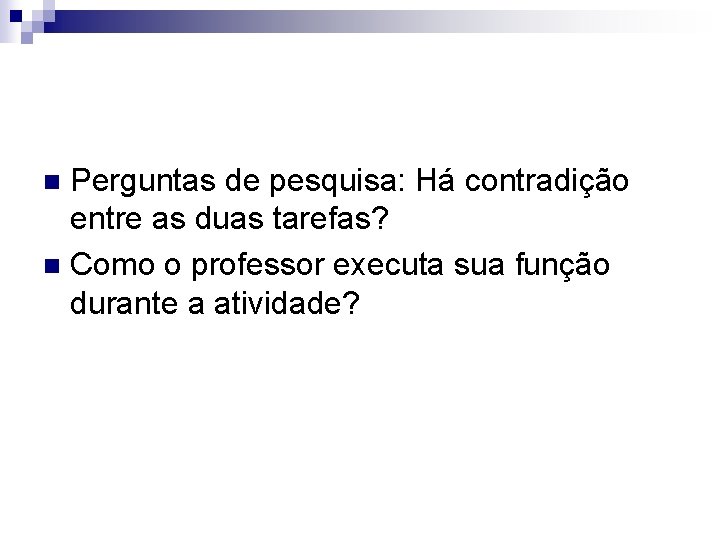 Perguntas de pesquisa: Há contradição entre as duas tarefas?

Como o professor executa sua função durante a atividade?